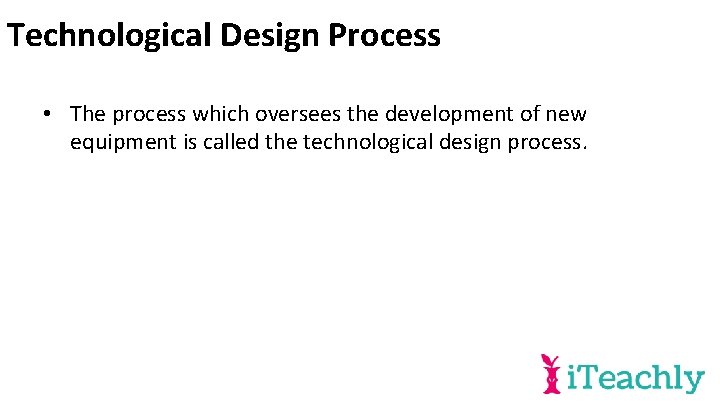 Technological Design Process

• The process which oversees the development of new equipment is called the technological design process.

iTeachly